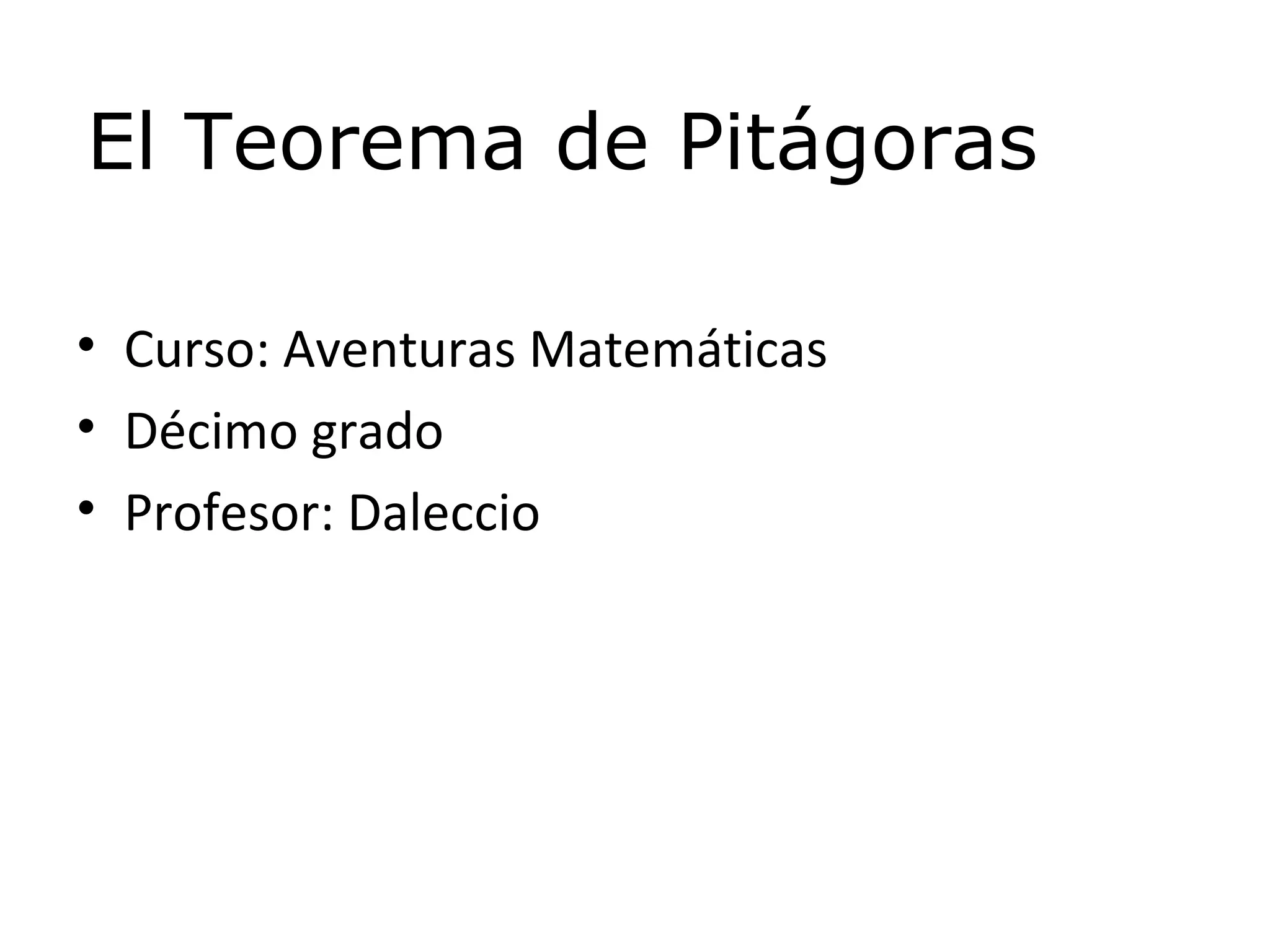 El Teorema de Pitágoras

• Curso: Aventuras Matemáticas
• Décimo grado
• Profesor: Daleccio